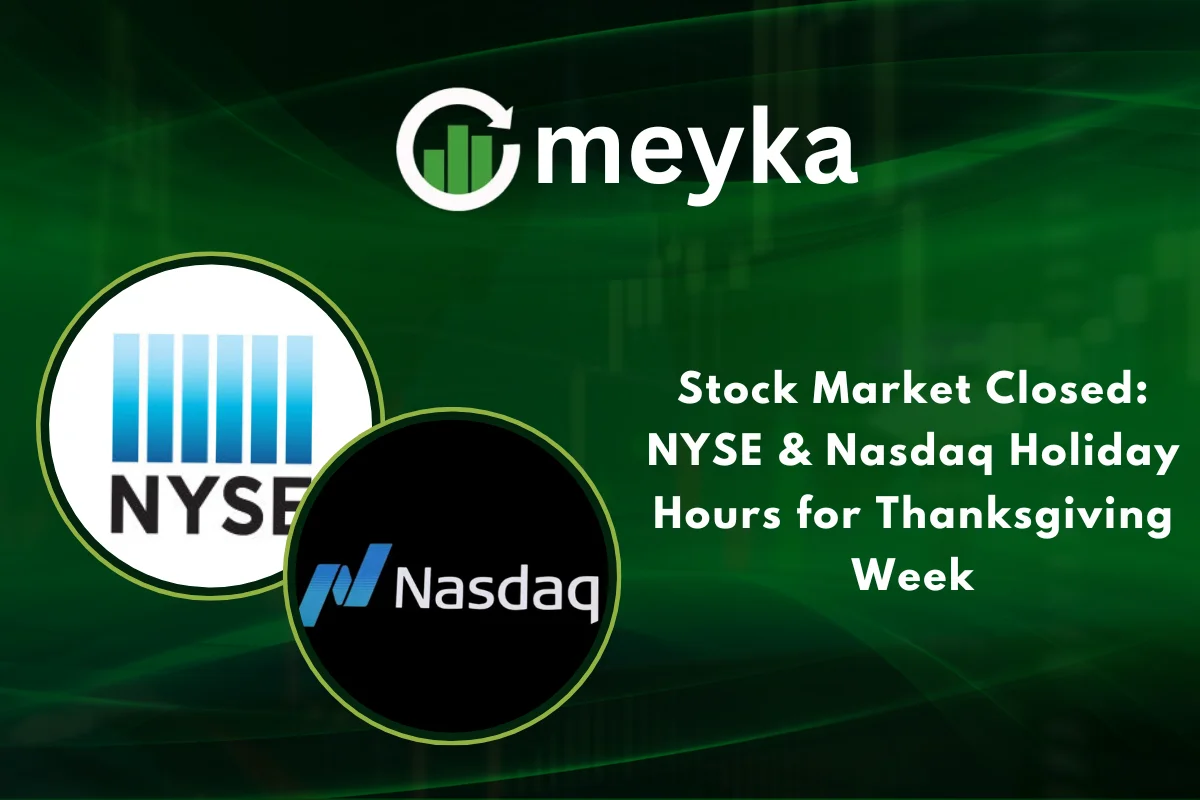 meyka

NYSE

Nasdaq

Stock Market Closed: NYSE & Nasdaq Holiday Hours for Thanksgiving Week